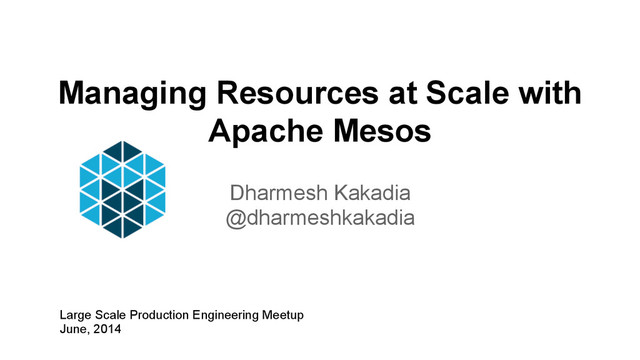 Managing Resources at Scale with Apache Mesos

Dharmesh Kakadia
@dharmeshkakadia

Large Scale Production Engineering Meetup
June, 2014